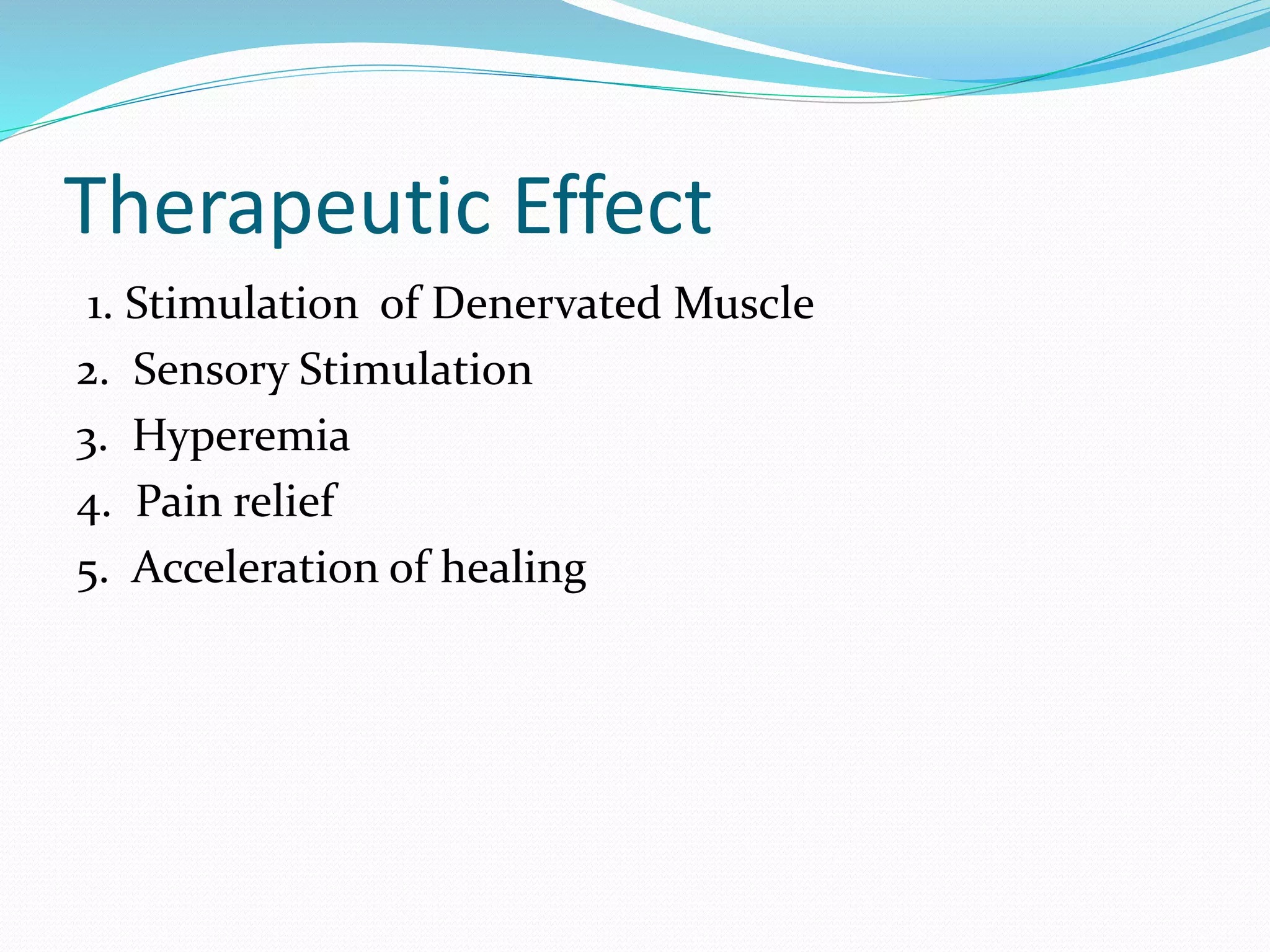 Therapeutic Effect

1. Stimulation of Denervated Muscle
2. Sensory Stimulation
3. Hyperemia
4. Pain relief
5. Acceleration of healing